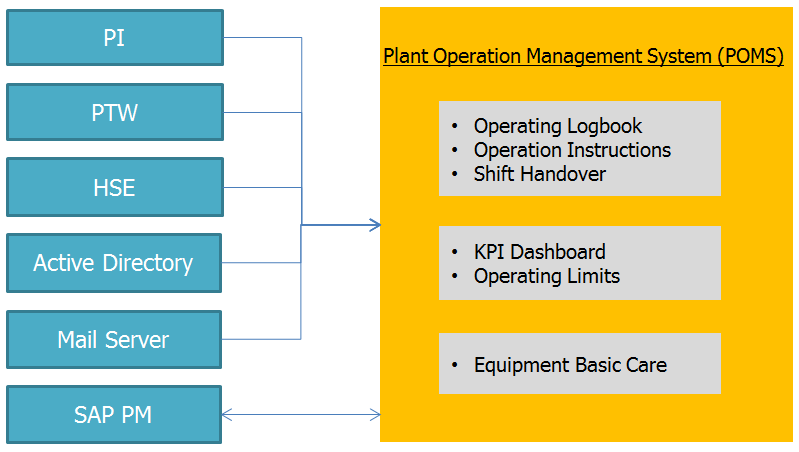 PI

PTW

HSE

Active Directory

Mail Server

SAP PM

Plant Operation Management System (POMS)

• Operating Logbook
• Operation Instructions
• Shift Handover

• KPI Dashboard
• Operating Limits

• Equipment Basic Care